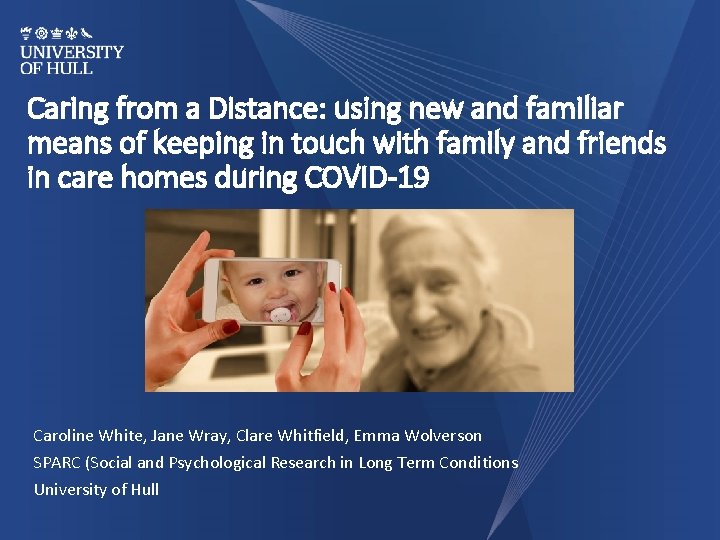 UNIVERSITY OF HULL

Caring from a Distance: using new and familiar means of keeping in touch with family and friends in care homes during COVID-19

Caroline White, Jane Wray, Clare Whitfield, Emma Wolverson

SPARC (Social and Psychological Research in Long Term Conditions

University of Hull